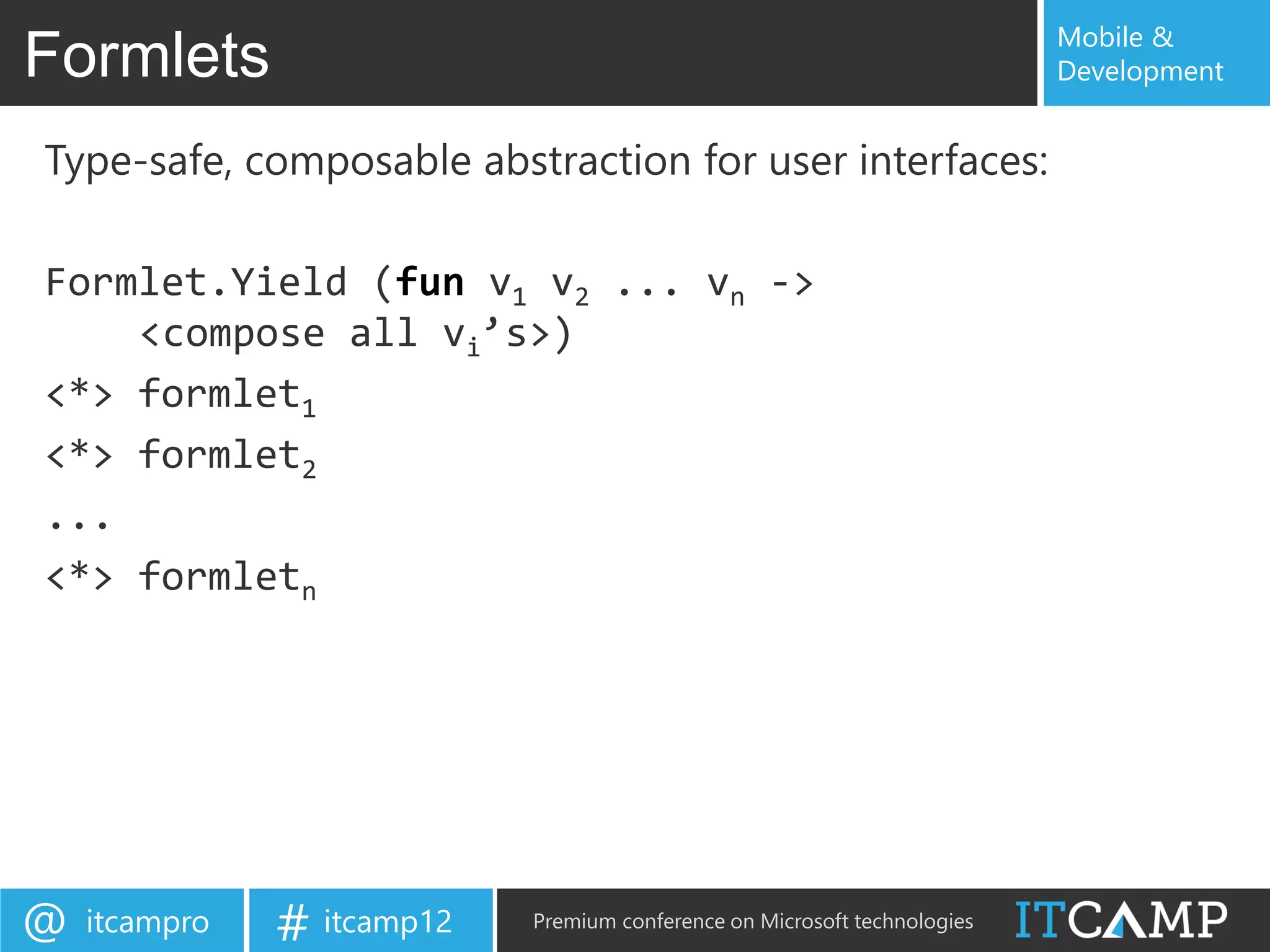 Formlets

Mobile & Development

Type-safe, composable abstraction for user interfaces:

Formlet.Yield (fun $v_1$ $v_2$ ... $v_n$ ->
    <compose all $v_i$'s>)
<*> $formlet_1$
<*> $formlet_2$
...
<*> $formlet_n$

@ itcampro

# itcamp12

Premium conference on Microsoft technologies

ITCAMP